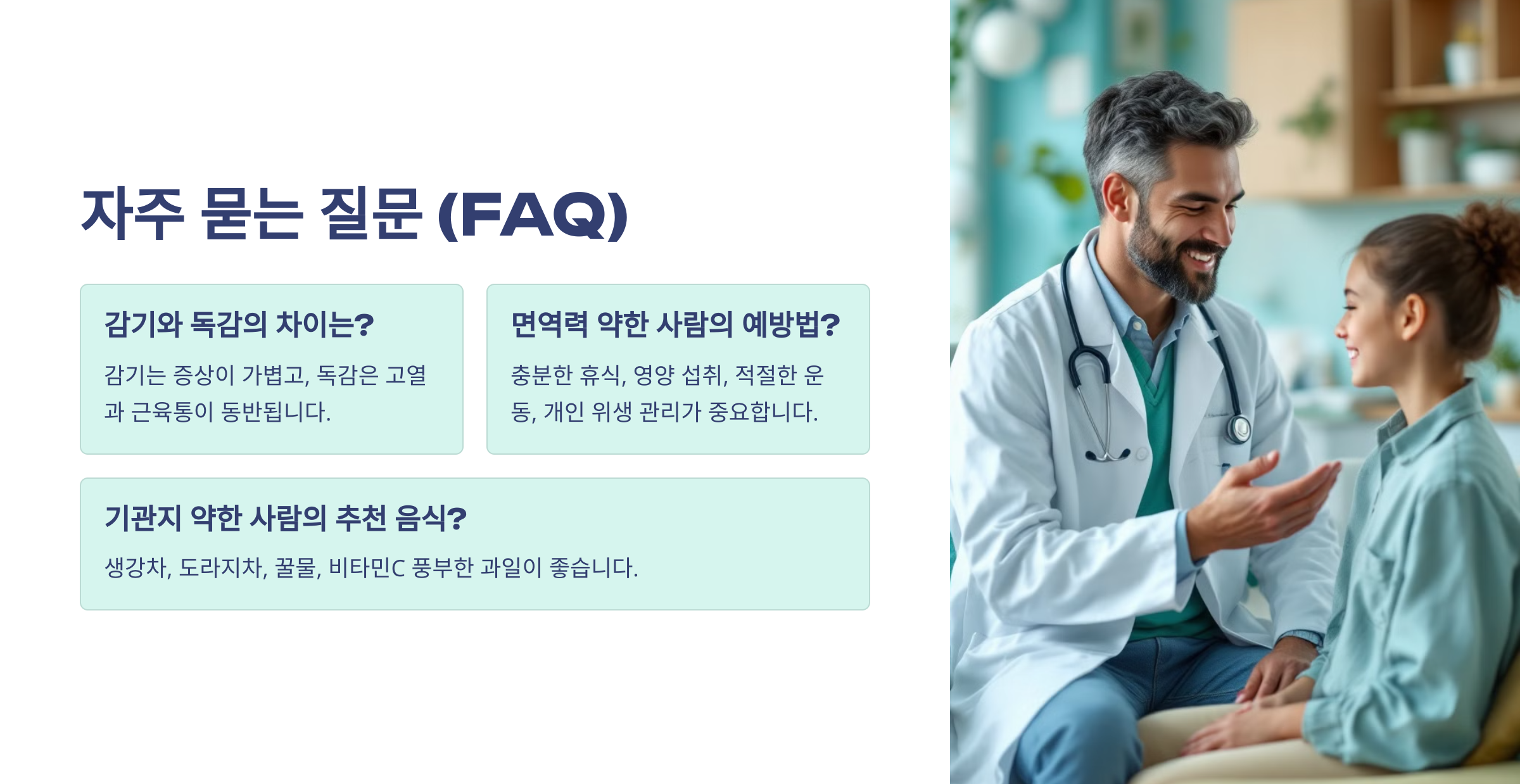 자주 묻는 질문 (FAQ)

감기와 독감의 차이는?

감기는 증상이 가볍고, 독감은 고열과 근육통이 동반됩니다.

면역력 약한 사람의 예방법?

충분한 휴식, 영양 섭취, 적절한 운동, 개인 위생 관리가 중요합니다.

기관지 약한 사람의 추천 음식?

생강차, 도라지차, 꿀물, 비타민C 풍부한 과일이 좋습니다.